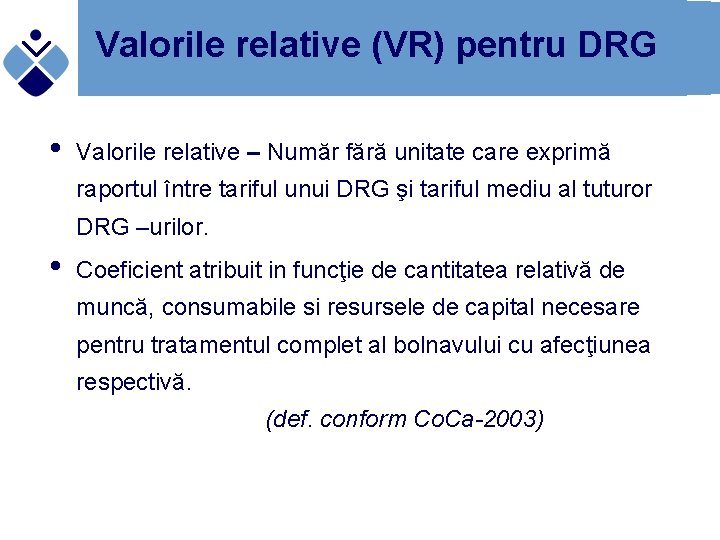 Valorile relative (VR) pentru DRG

• Valorile relative – Număr fără unitate care exprimă raportul între tariful unui DRG şi tariful mediu al tuturor DRG –urilor.

• Coeficient atribuit in funcţie de cantitatea relativă de muncă, consumabile si resursele de capital necesare pentru tratamentul complet al bolnavului cu afecţiunea respectivă.

(def. conform CoCa-2003)